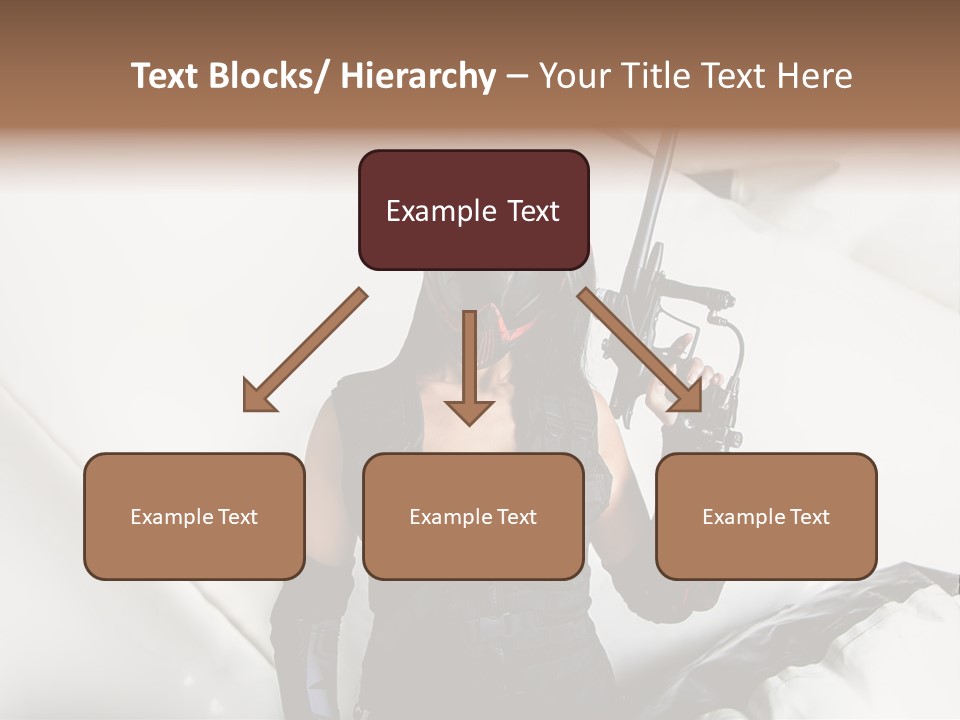 Text Blocks/ Hierarchy – Your Title Text Here

Example Text

Example Text

Example Text

Example Text